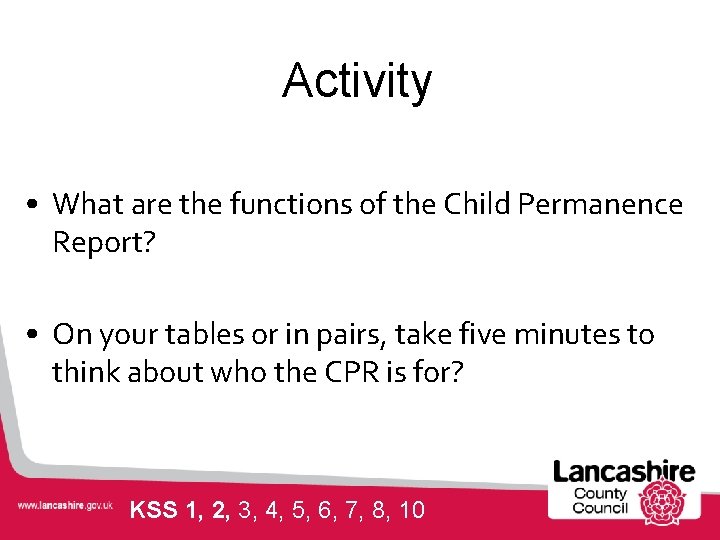 Activity

• What are the functions of the Child Permanence Report?

• On your tables or in pairs, take five minutes to think about who the CPR is for?

www.lancashire.gov.uk

KSS 1, 2, 3, 4, 5, 6, 7, 8, 10

Lancashire County Council